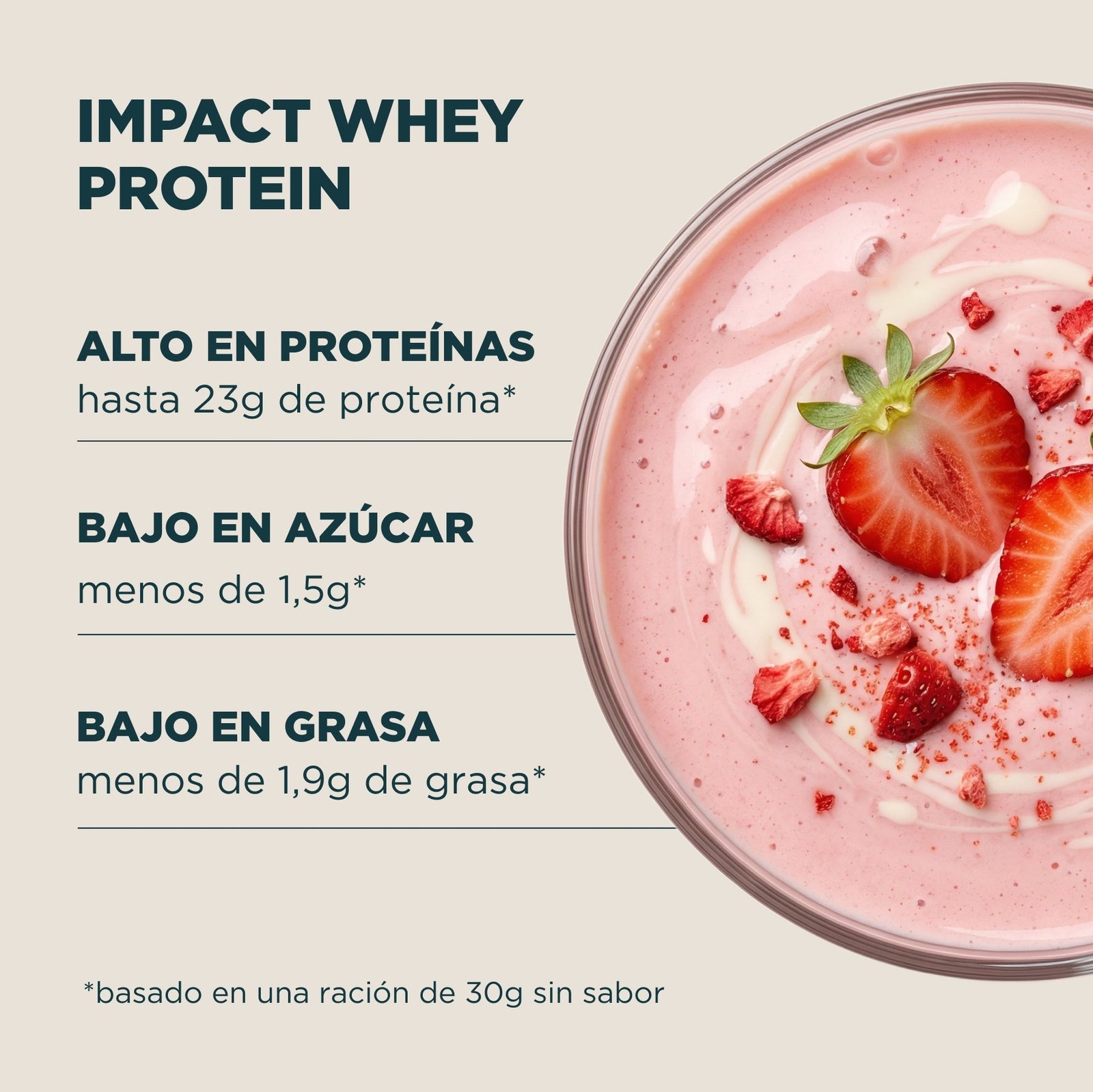 IMPACT WHEY PROTEIN

ALTO EN PROTEÍNAS
hasta 23g de proteína*

BAJO EN AZÚCAR
menos de 1,5g*

BAJO EN GRASA
menos de 1,9g de grasa*

*basado en una ración de 30g sin sabor